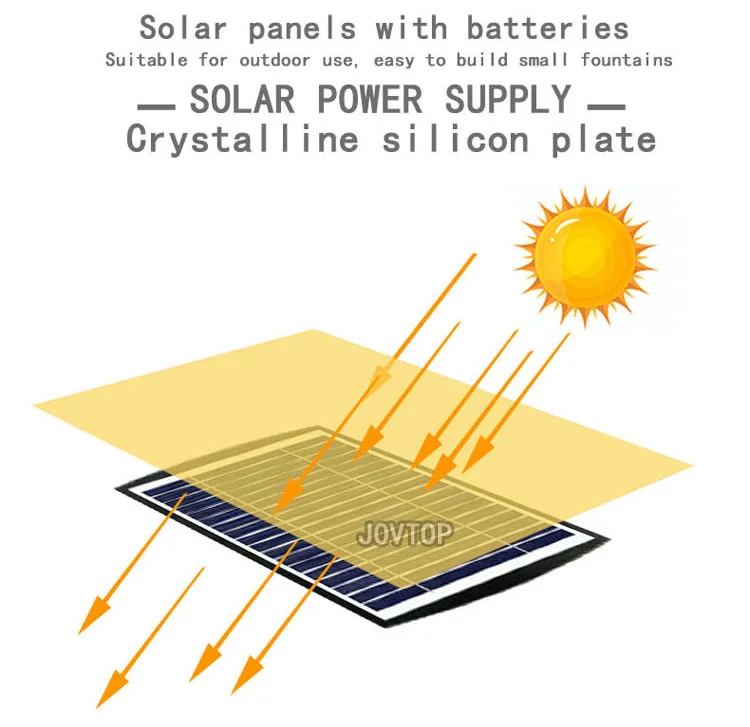 Solar panels with batteries
Suitable for outdoor use, easy to build small fountains

— SOLAR POWER SUPPLY —
Crystalline silicon plate

JOVTOP